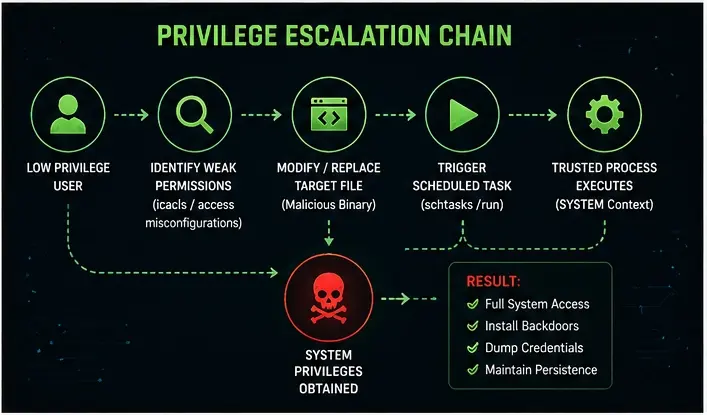 PRIVILEGE ESCALATION CHAIN

LOW PRIVILEGE USER

IDENTIFY WEAK PERMISSIONS
(icacls / access misconfigurations)

MODIFY / REPLACE TARGET FILE
(Malicious Binary)

TRIGGER SCHEDULED TASK
(schtasks /run)

TRUSTED PROCESS EXECUTES
(SYSTEM Context)

SYSTEM PRIVILEGES OBTAINED

RESULT:
Full System Access
Install Backdoors
Dump Credentials
Maintain Persistence